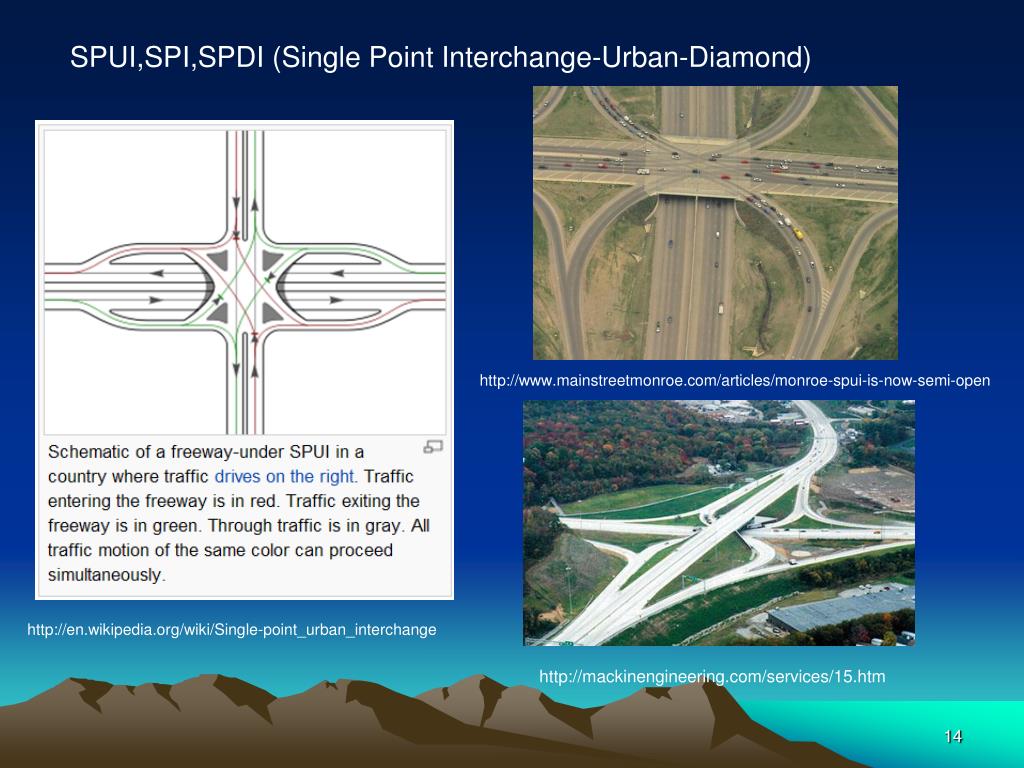 SPUI,SPI,SPDI (Single Point Interchange-Urban-Diamond)

Schematic of a freeway-under SPUI in a country where traffic drives on the right. Traffic entering the freeway is in red. Traffic exiting the freeway is in green. Through traffic is in gray. All traffic motion of the same color can proceed simultaneously.

http://en.wikipedia.org/wiki/Single-point_urban_interchange

http://www.mainstreetmonroe.com/articles/monroe-spui-is-now-semi-open

http://mackinengineering.com/services/15.htm

14